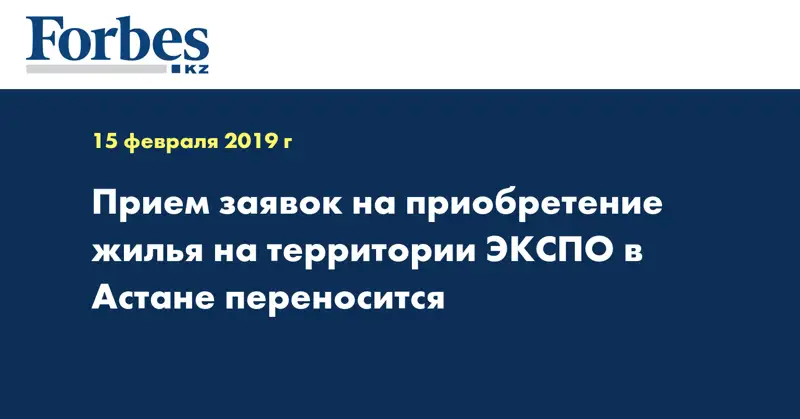 Forbes
KZ

15 февраля 2019 г

Прием заявок на приобретение жилья на территории ЭКСПО в Астане переносится